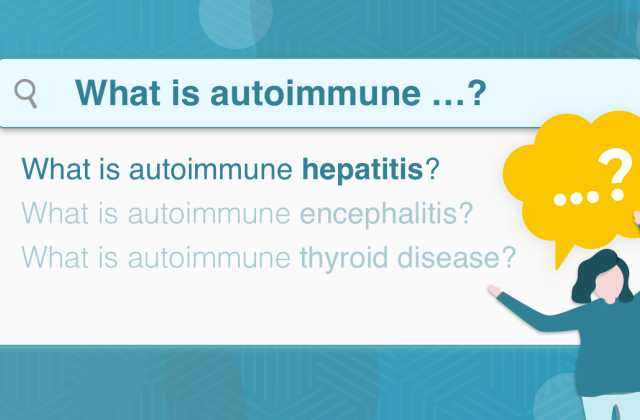 What is autoimmune ...?

What is autoimmune hepatitis?
What is autoimmune encephalitis?
What is autoimmune thyroid disease?

...?